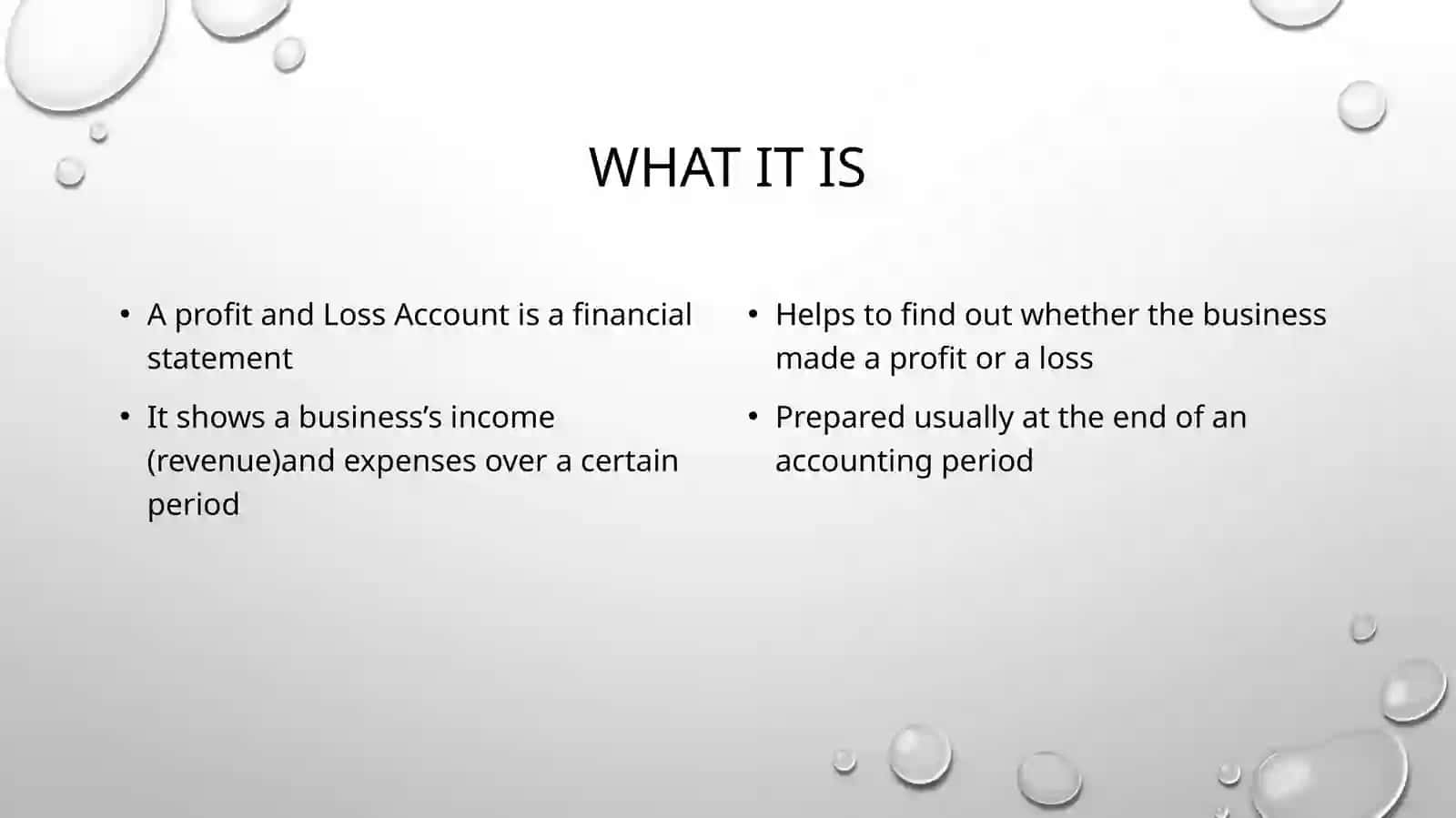 WHAT IT IS

• A profit and Loss Account is a financial statement

• It shows a business’s income (revenue)and expenses over a certain period

• Helps to find out whether the business made a profit or a loss

• Prepared usually at the end of an accounting period